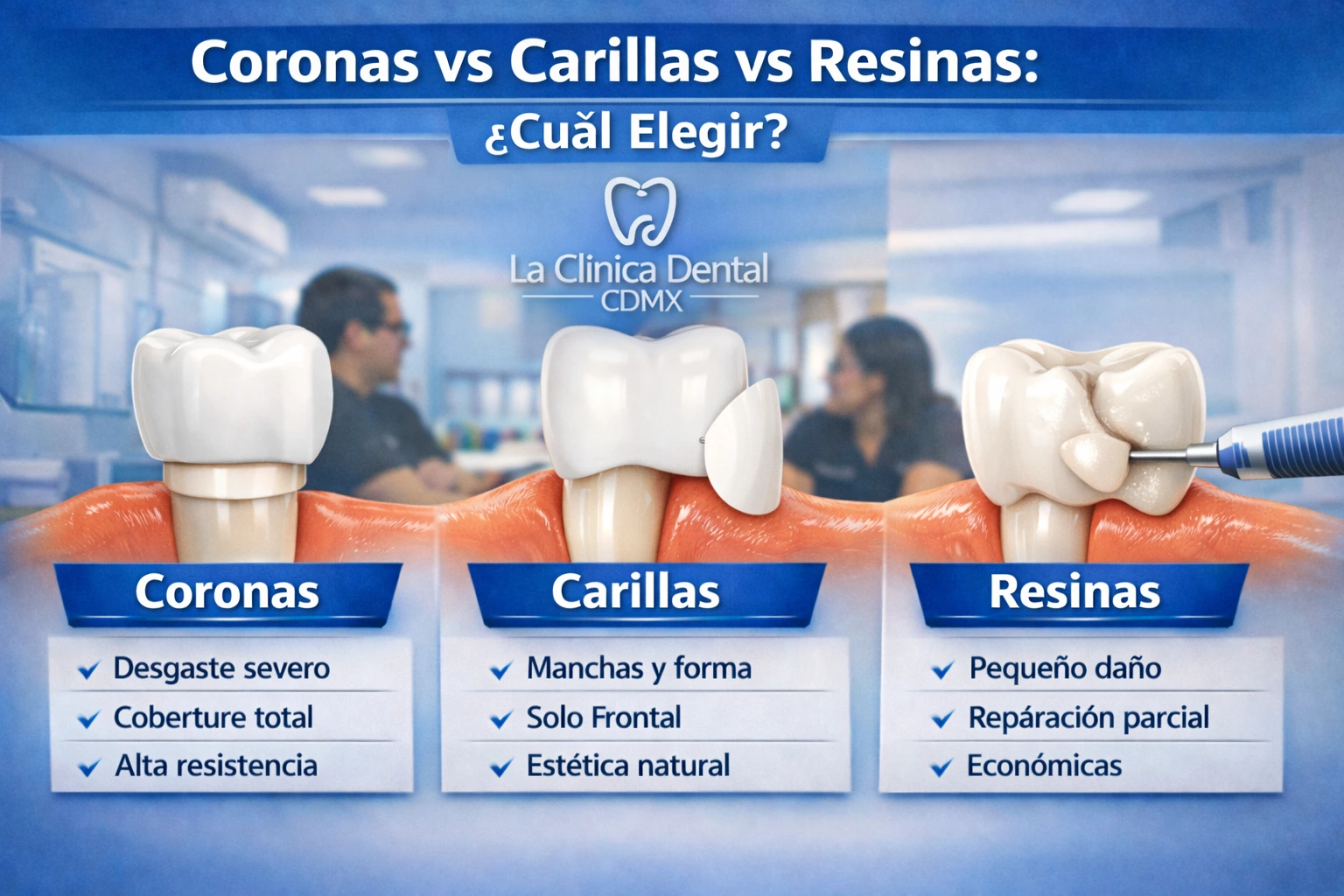 Coronas vs Carillas vs Resinas:
¿Cuǎl Elegir?

La Clinica Dental
CDMX

Coronas
✓ Desgaste severo
✓ Coberture total
✓ Alta resistencia

Carillas
✓ Manchas y forma
✓ Solo Frontal
✓ Estética natural

Resinas
✓ Pequeño daño
✓ Repáración parcial
✓ Económicas